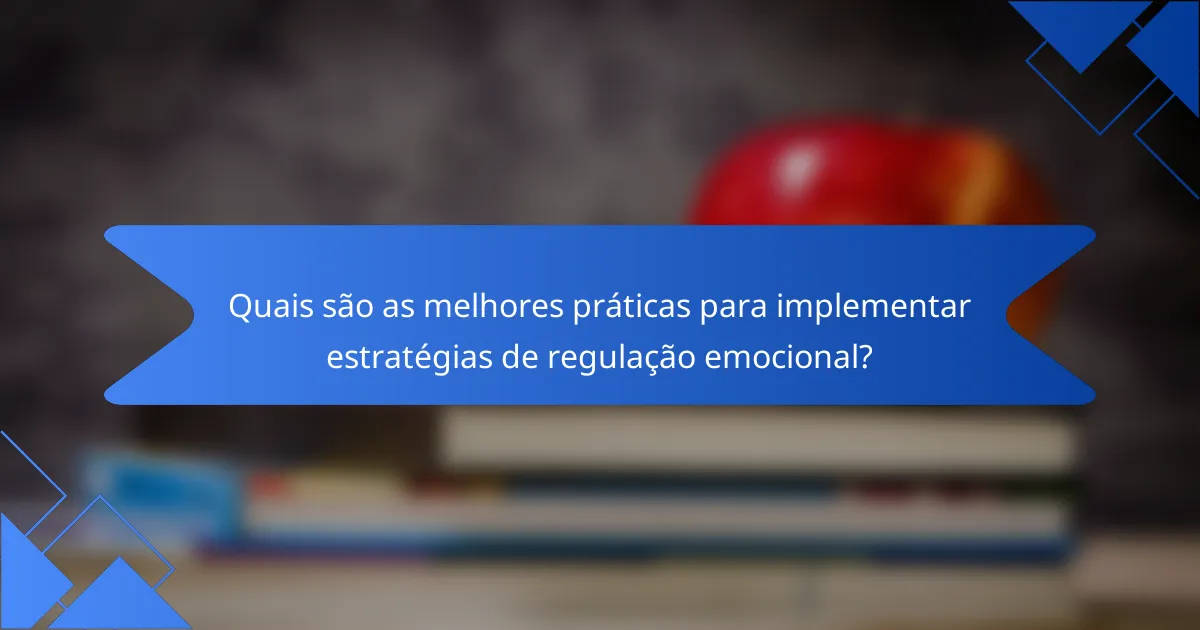 Quais são as melhores práticas para implementar estratégias de regulação emocional?